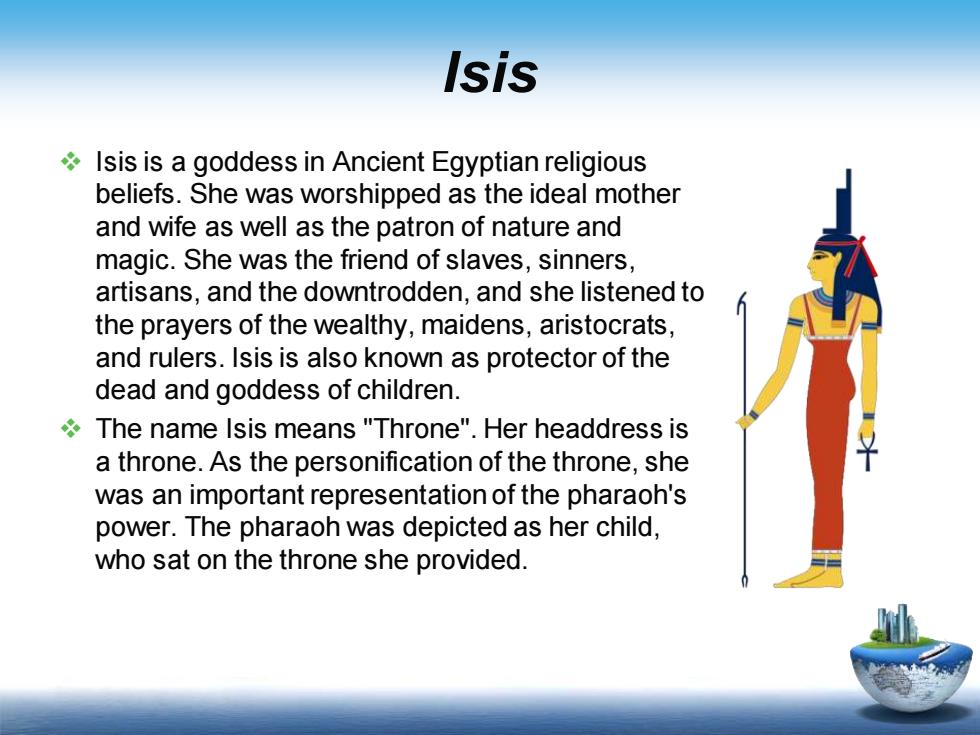 Isis

❖ Isis is a goddess in Ancient Egyptian religious beliefs. She was worshipped as the ideal mother and wife as well as the patron of nature and magic. She was the friend of slaves, sinners, artisans, and the downtrodden, and she listened to the prayers of the wealthy, maidens, aristocrats, and rulers. Isis is also known as protector of the dead and goddess of children.

❖ The name Isis means "Throne". Her headdress is a throne. As the personification of the throne, she was an important representation of the pharaoh's power. The pharaoh was depicted as her child, who sat on the throne she provided.